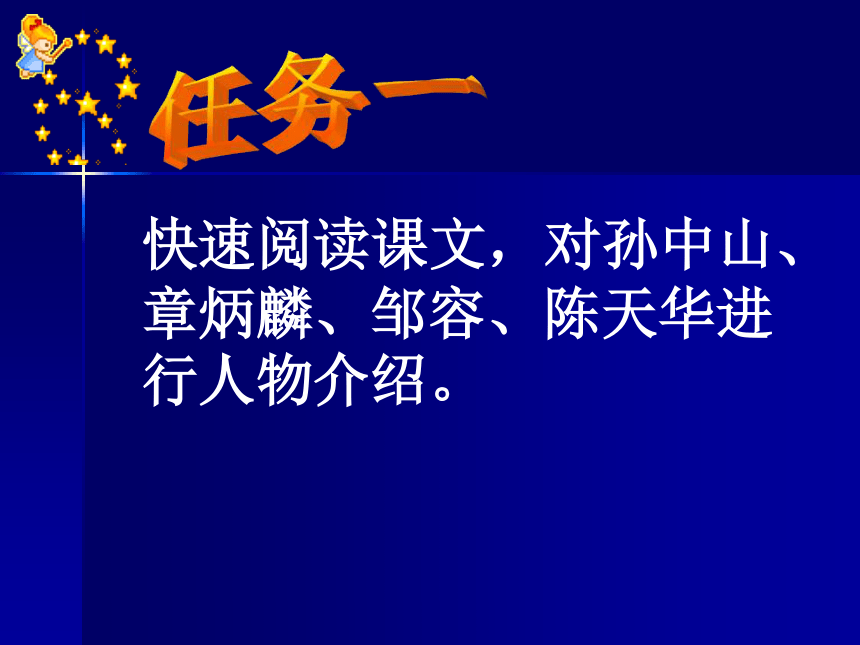 任务一

快速阅读课文，对孙中山、章炳麟、邹容、陈天华进行人物介绍。